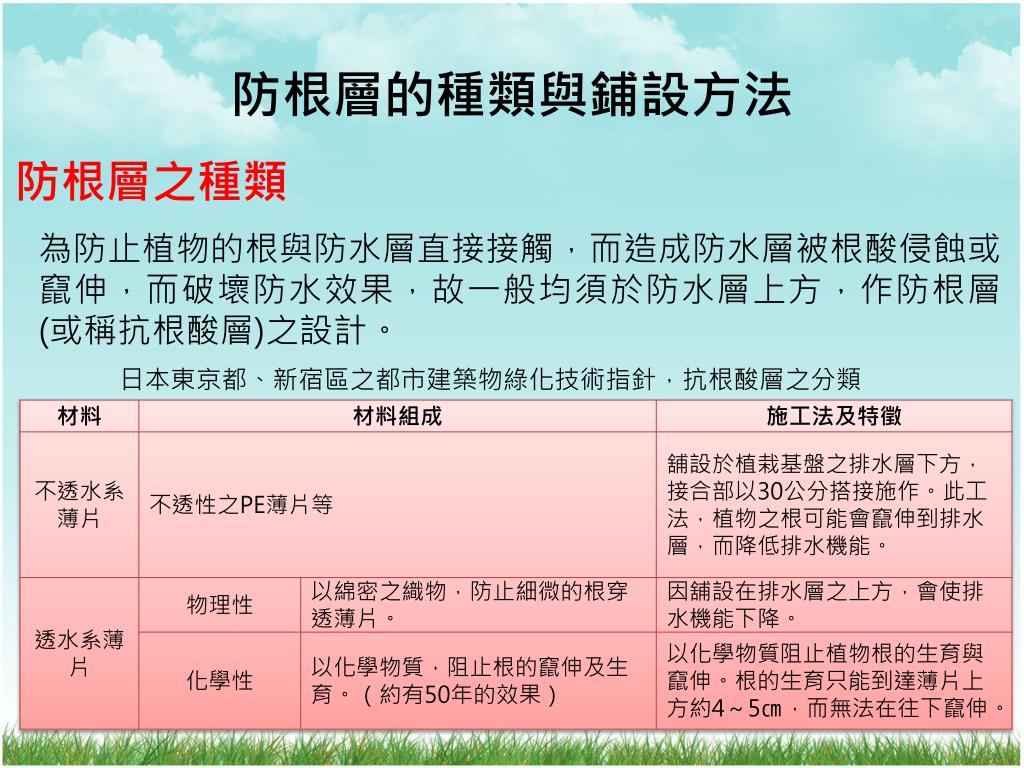 防根層的種類與鋪設方法

防根層之種類

為防止植物的根與防水層直接接觸，而造成防水層被根酸侵蝕或竄伸，而破壞防水效果，故一般均須於防水層上方，作防根層(或稱抗根酸層)之設計。

日本東京都、新宿區之都市建築物綠化技術指針，抗根酸層之分類

| 材料 | 材料組成 | | 施工法及特徵 |
|---|---|---|---|
| 不透水系薄片 | 不透性之PE薄片等 | | 鋪設於植栽基盤之排水層下方，接合部以30公分搭接施作。此工法，植物之根可能會竄伸到排水層，而降低排水機能。 |
| 透水系薄片 | 物理性 | 以綿密之織物，防止細微的根穿透薄片。 | 因鋪設在排水層之上方，會使排水機能下降。 |
| | 化學性 | 以化學物質，阻止根的竄伸及生育。（約有50年的效果） | 以化學物質阻止植物根的生育與竄伸。根的生育只能到達薄片上方約4～5㎝，而無法在往下竄伸。 |